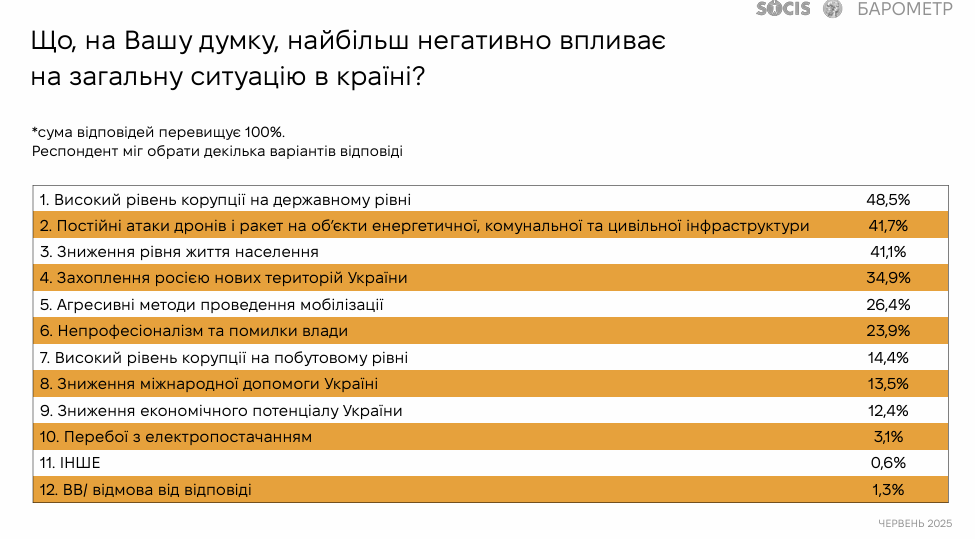 SOCIS БАРОМЕТР

Що, на Вашу думку, найбільш негативно впливає на загальну ситуацію в країні?

*сума відповідей перевищує 100%.
Респондент міг обрати декілька варіантів відповіді

| | |
|---|---|
| 1. Високий рівень корупції на державному рівні | 48,5% |
| 2. Постійні атаки дронів і ракет на об'єкти енергетичної, комунальної та цивільної інфраструктури | 41,7% |
| 3. Зниження рівня життя населення | 41,1% |
| 4. Захоплення росією нових територій України | 34,9% |
| 5. Агресивні методи проведення мобілізації | 26,4% |
| 6. Непрофесіоналізм та помилки влади | 23,9% |
| 7. Високий рівень корупції на побутовому рівні | 14,4% |
| 8. Зниження міжнародної допомоги Україні | 13,5% |
| 9. Зниження економічного потенціалу України | 12,4% |
| 10. Перебої з електропостачанням | 3,1% |
| 11. ІНШЕ | 0,6% |
| 12. ВВ/ відмова від відповіді | 1,3% |

ЧЕРВЕНЬ 2025